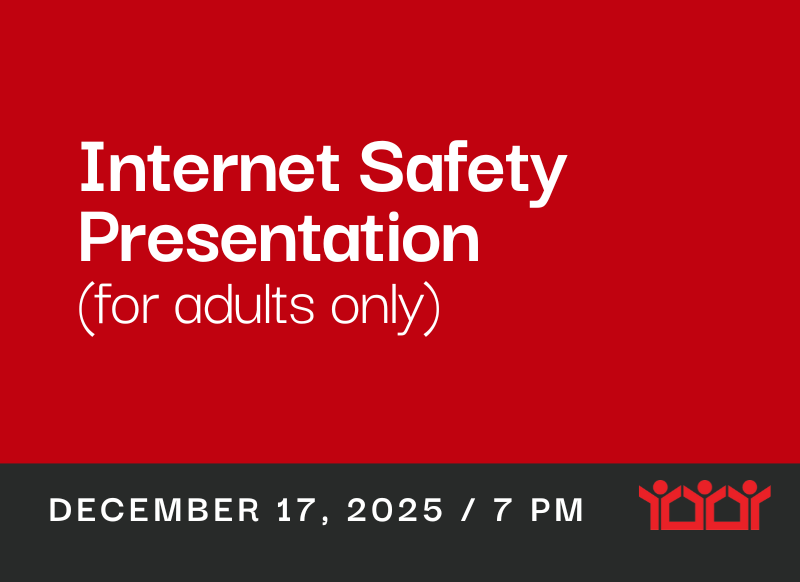 Internet Safety Presentation
(for adults only)

DECEMBER 17, 2025 / 7 PM